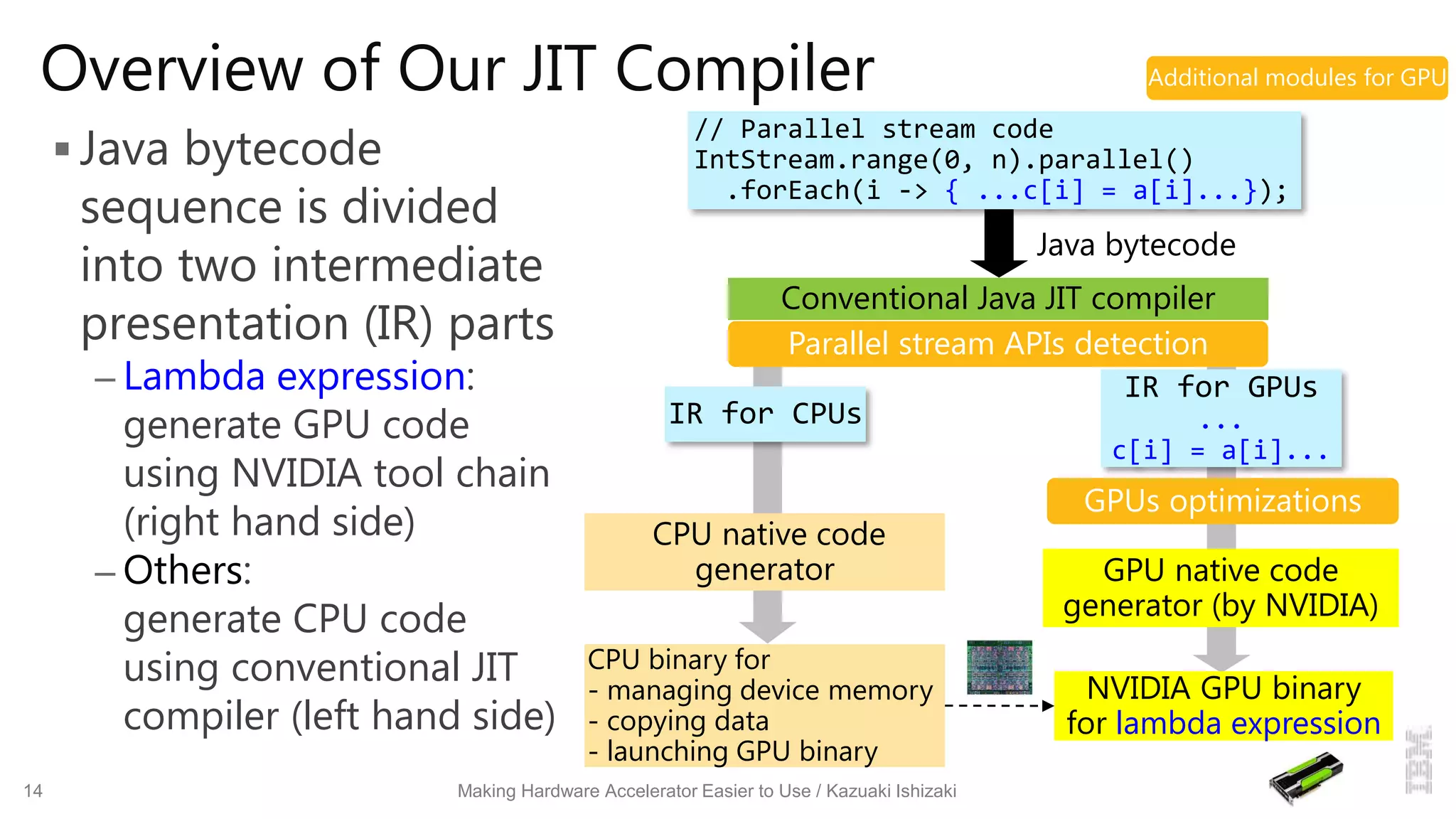 Overview of Our JIT Compiler

Additional modules for GPU

▪ Java bytecode sequence is divided into two intermediate presentation (IR) parts
– Lambda expression: generate GPU code using NVIDIA tool chain (right hand side)
– Others: generate CPU code using conventional JIT compiler (left hand side)

// Parallel stream code
IntStream.range(0, n).parallel()
.forEach(i -> { ...c[i] = a[i]...});

Java bytecode

Conventional Java JIT compiler

Parallel stream APIs detection

IR for CPUs

IR for GPUs
...
c[i] = a[i]...

GPUs optimizations

CPU native code generator

GPU native code generator (by NVIDIA)

CPU binary for
- managing device memory
- copying data
- launching GPU binary

NVIDIA GPU binary for lambda expression

IBM

14

Making Hardware Accelerator Easier to Use / Kazuaki Ishizaki